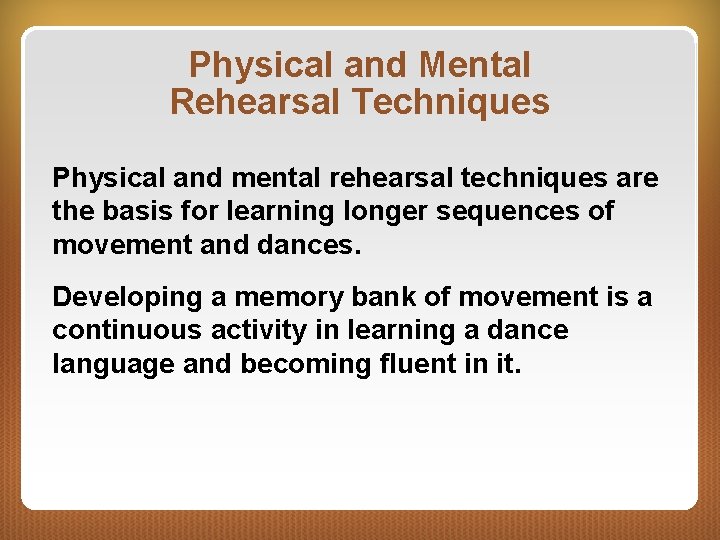 Physical and Mental Rehearsal Techniques

Physical and mental rehearsal techniques are the basis for learning longer sequences of movement and dances.

Developing a memory bank of movement is a continuous activity in learning a dance language and becoming fluent in it.